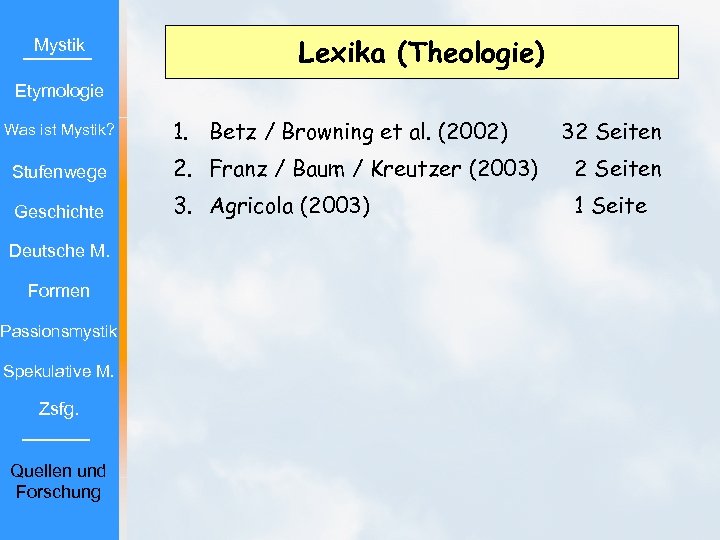 Mystik

Etymologie

Was ist Mystik?

Stufenwege

Geschichte

Deutsche M.

Formen

Passionsmystik

Spekulative M.

Zsfg.

Quellen und Forschung

Lexika (Theologie)

1. Betz / Browning et al. (2002) 32 Seiten
2. Franz / Baum / Kreutzer (2003) 2 Seiten
3. Agricola (2003) 1 Seite